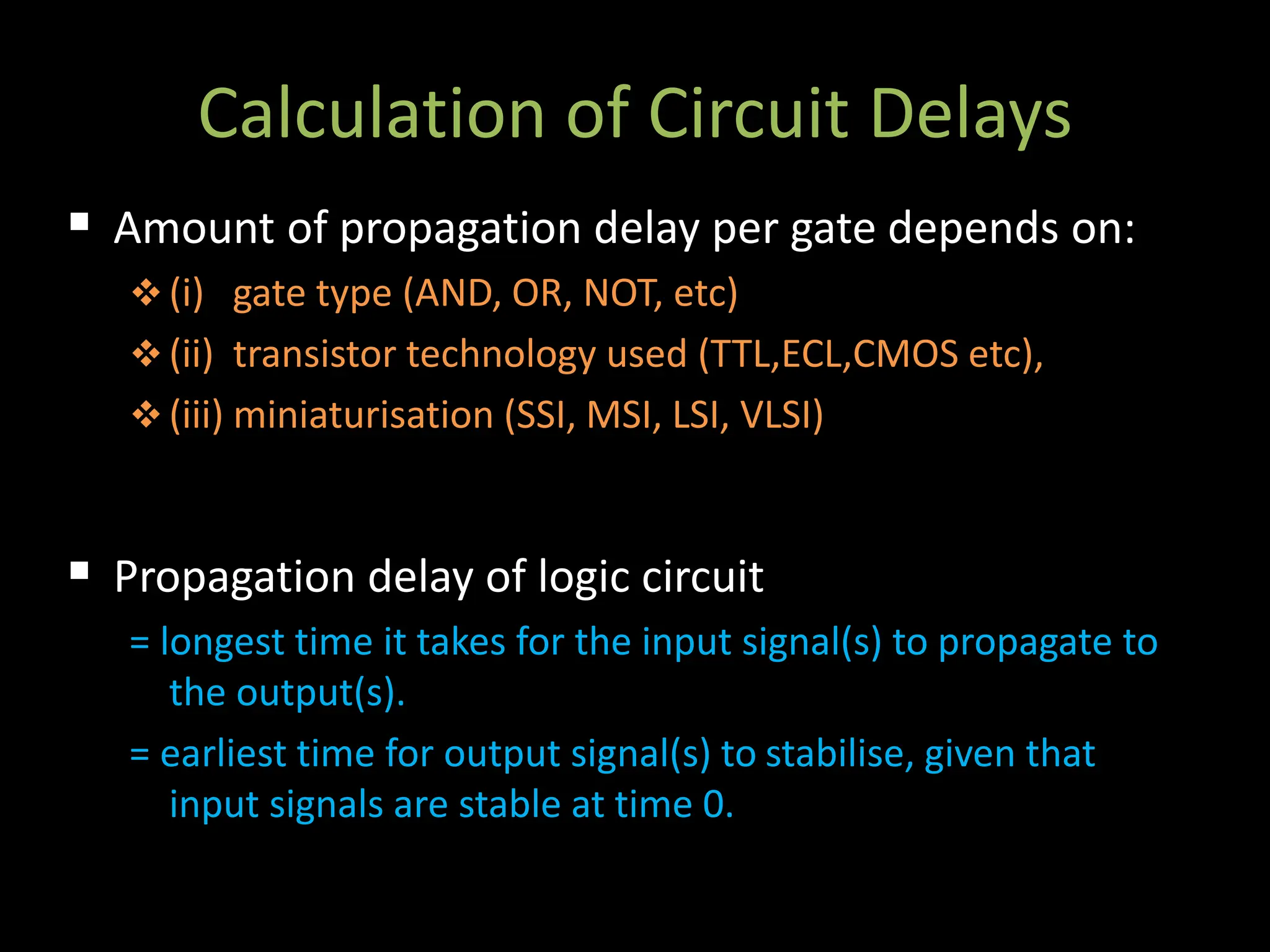 Calculation of Circuit Delays

▪ Amount of propagation delay per gate depends on:

❖ (i) gate type (AND, OR, NOT, etc)

❖ (ii) transistor technology used (TTL,ECL,CMOS etc),

❖ (iii) miniaturisation (SSI, MSI, LSI, VLSI)

▪ Propagation delay of logic circuit

= longest time it takes for the input signal(s) to propagate to the output(s).

= earliest time for output signal(s) to stabilise, given that input signals are stable at time 0.